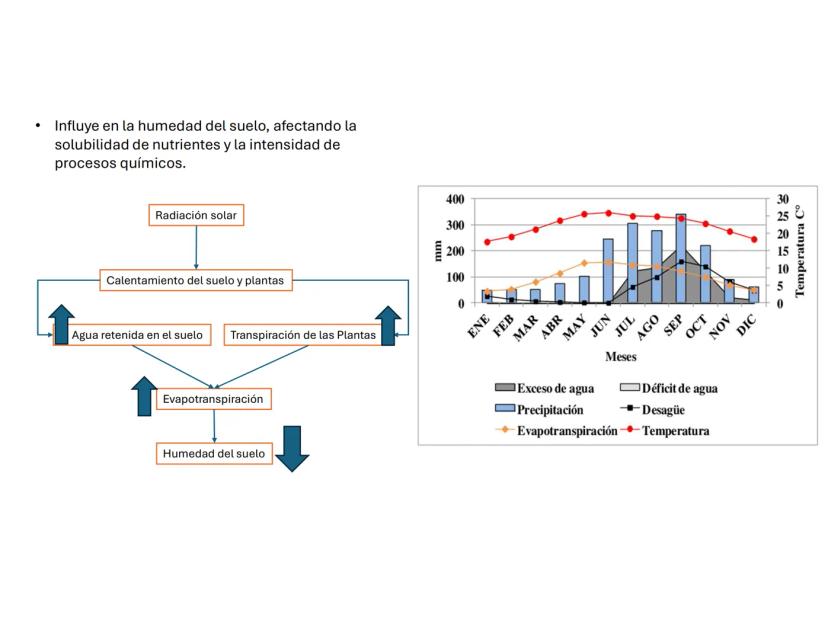 • Influye en la humedad del suelo, afectando la solubilidad de nutrientes y la intensidad de procesos químicos.

Radiación solar

Calentamiento del suelo y plantas

Agua retenida en el suelo

Transpiración de las Plantas

Evapotranspiración

Humedad del suelo

400
300
200
100
0
mm

30
25
20
15
10
5
0
Temperatura C°

ENE FEB MAR ABR MAY JUN JUL AGO SEP OCT NOV DIC

Meses

Exceso de agua
Déficit de agua
Precipitación
Desagüe
Evapotranspiración
Temperatura